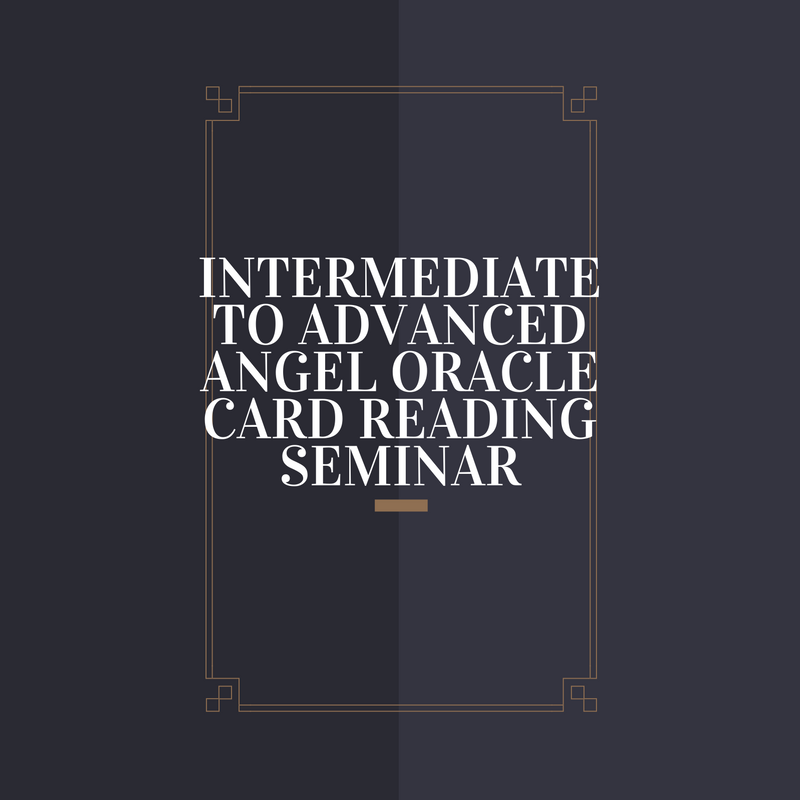 INTERMEDIATE TO ADVANCED ANGEL ORACLE CARD READING SEMINAR